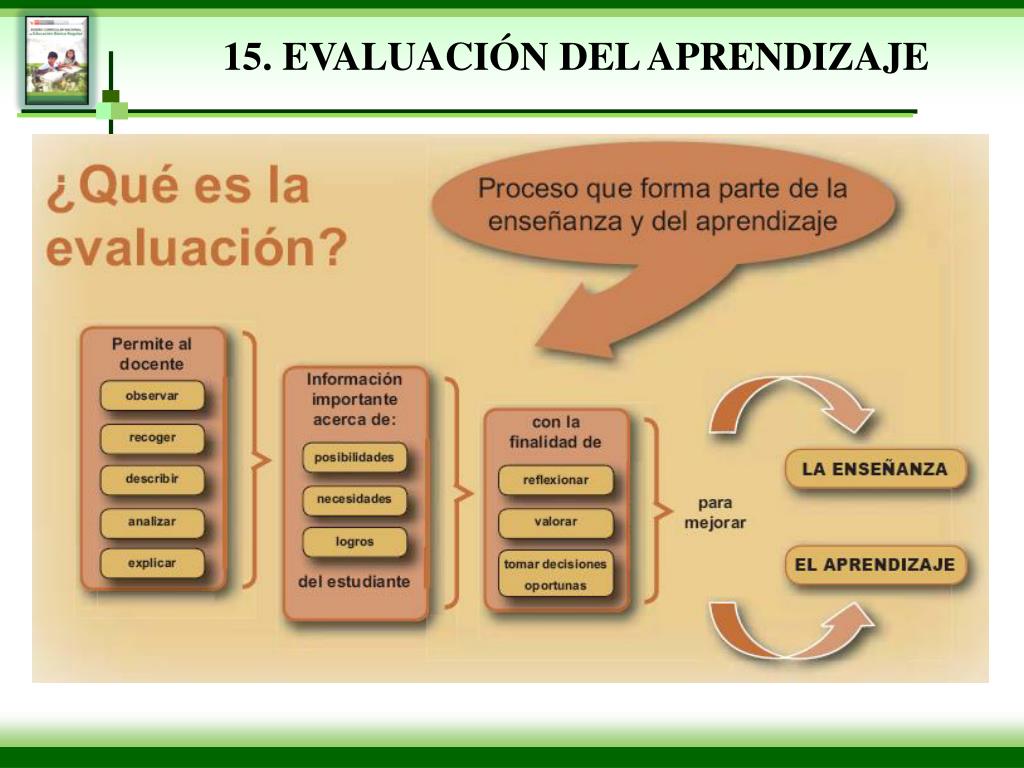 15. EVALUACIÓN DEL APRENDIZAJE

¿Qué es la evaluación?

Proceso que forma parte de la enseñanza y del aprendizaje

Permite al docente

observar

recoger

describir

analizar

explicar

Información importante acerca de:

posibilidades

necesidades

logros

del estudiante

con la finalidad de

reflexionar

valorar

tomar decisiones oportunas

para mejorar

LA ENSEÑANZA

EL APRENDIZAJE